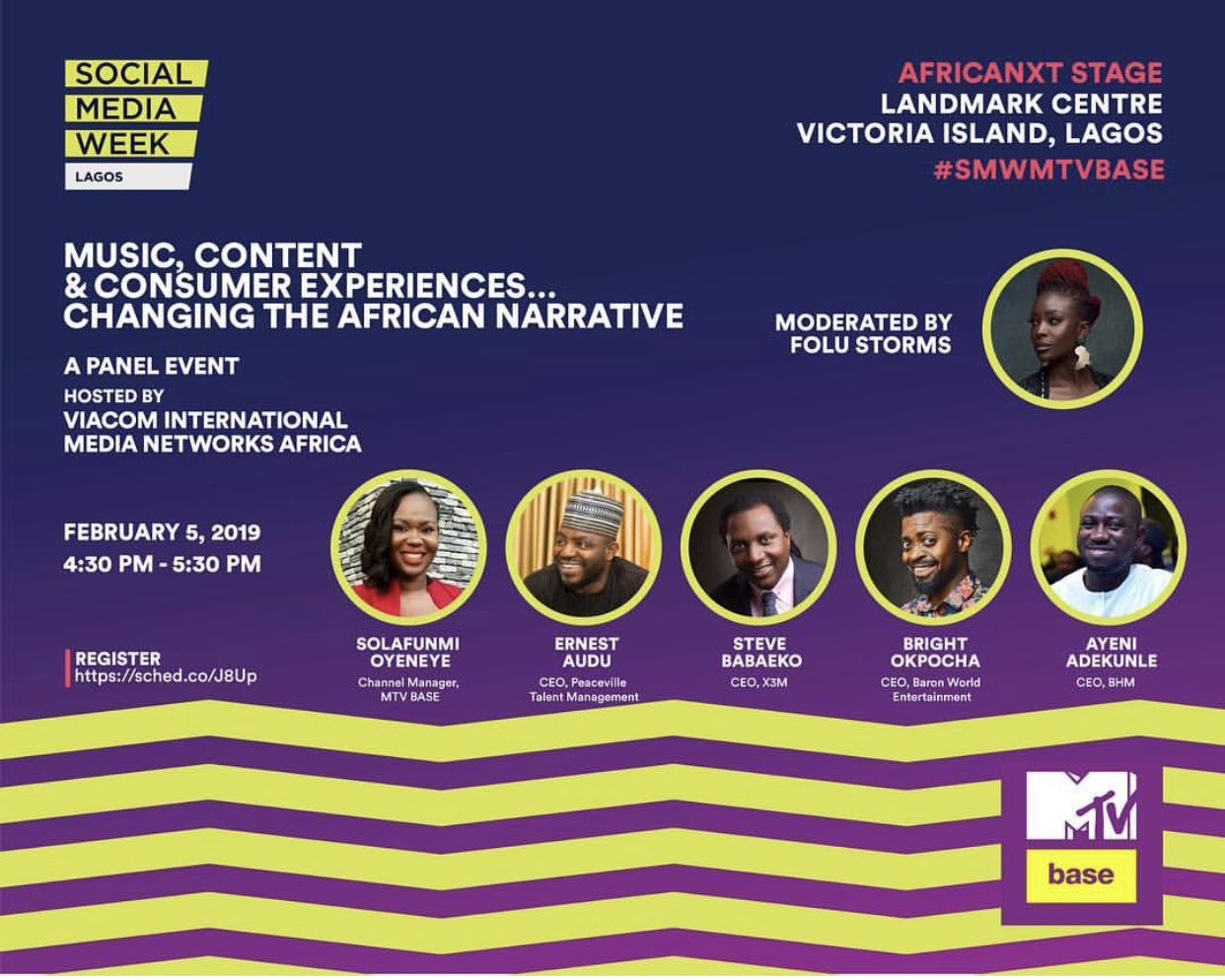 SOCIAL
MEDIA
WEEK
LAGOS

AFRICANXT STAGE
LANDMARK CENTRE
VICTORIA ISLAND, LAGOS
#SMWMTVBASE

MUSIC, CONTENT & CONSUMER EXPERIENCES... CHANGING THE AFRICAN NARRATIVE

A PANEL EVENT

HOSTED BY
VIACOM INTERNATIONAL MEDIA NETWORKS AFRICA

MODERATED BY
FOLU STORMS

FEBRUARY 5, 2019
4:30 PM - 5:30 PM

REGISTER
https://sched.co/J8Up

SOLAFUNMI OYENEYE
Channel Manager, MTV BASE

ERNEST AUDU
CEO, Peaceville Talent Management

STEVE BABAEKO
CEO, X3M

BRIGHT OKPOCHA
CEO, Baron World Entertainment

AYENI ADEKUNLE
CEO, BHM

MTV
base